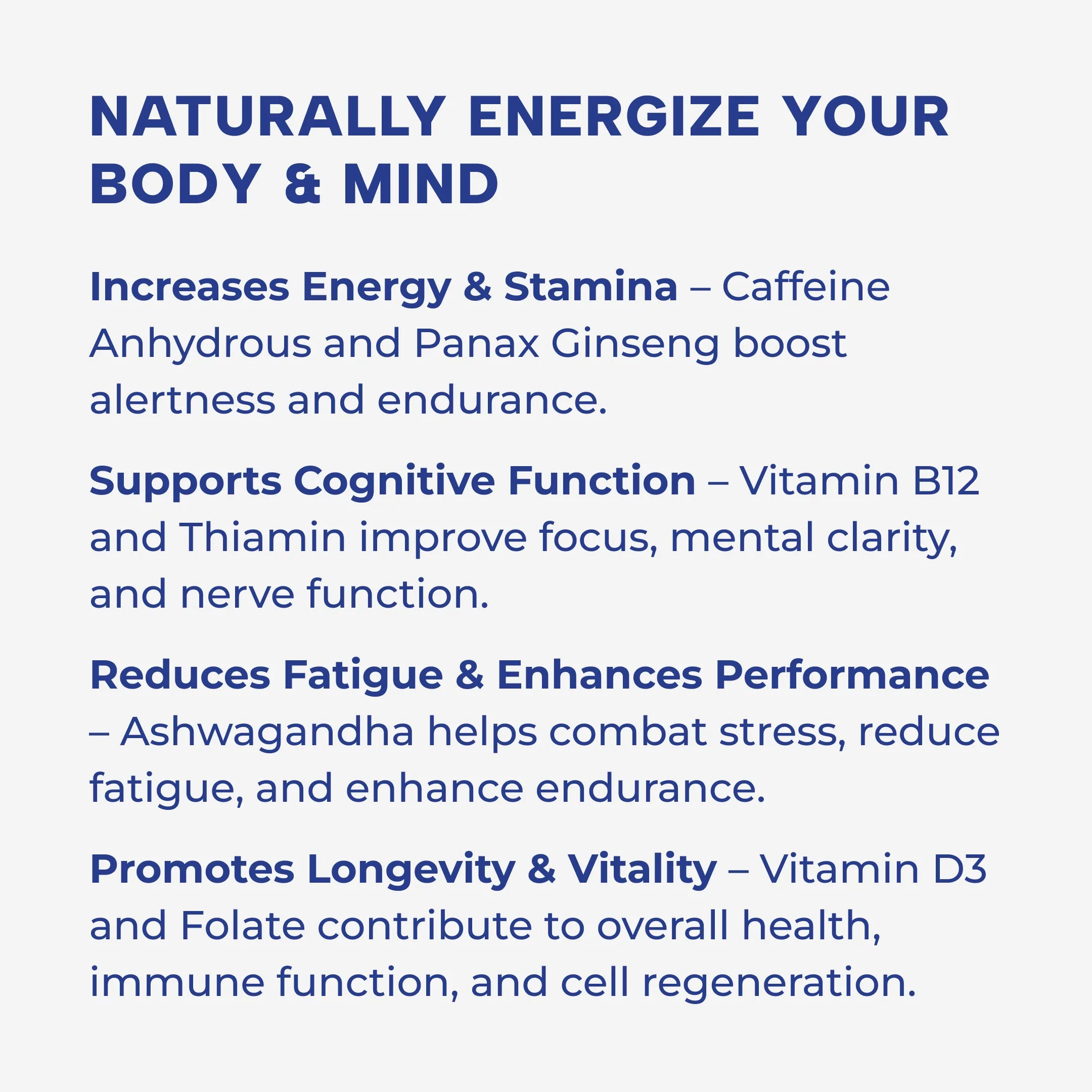 NATURALLY ENERGIZE YOUR BODY & MIND

Increases Energy & Stamina – Caffeine Anhydrous and Panax Ginseng boost alertness and endurance.

Supports Cognitive Function – Vitamin B12 and Thiamin improve focus, mental clarity, and nerve function.

Reduces Fatigue & Enhances Performance – Ashwagandha helps combat stress, reduce fatigue, and enhance endurance.

Promotes Longevity & Vitality – Vitamin D3 and Folate contribute to overall health, immune function, and cell regeneration.